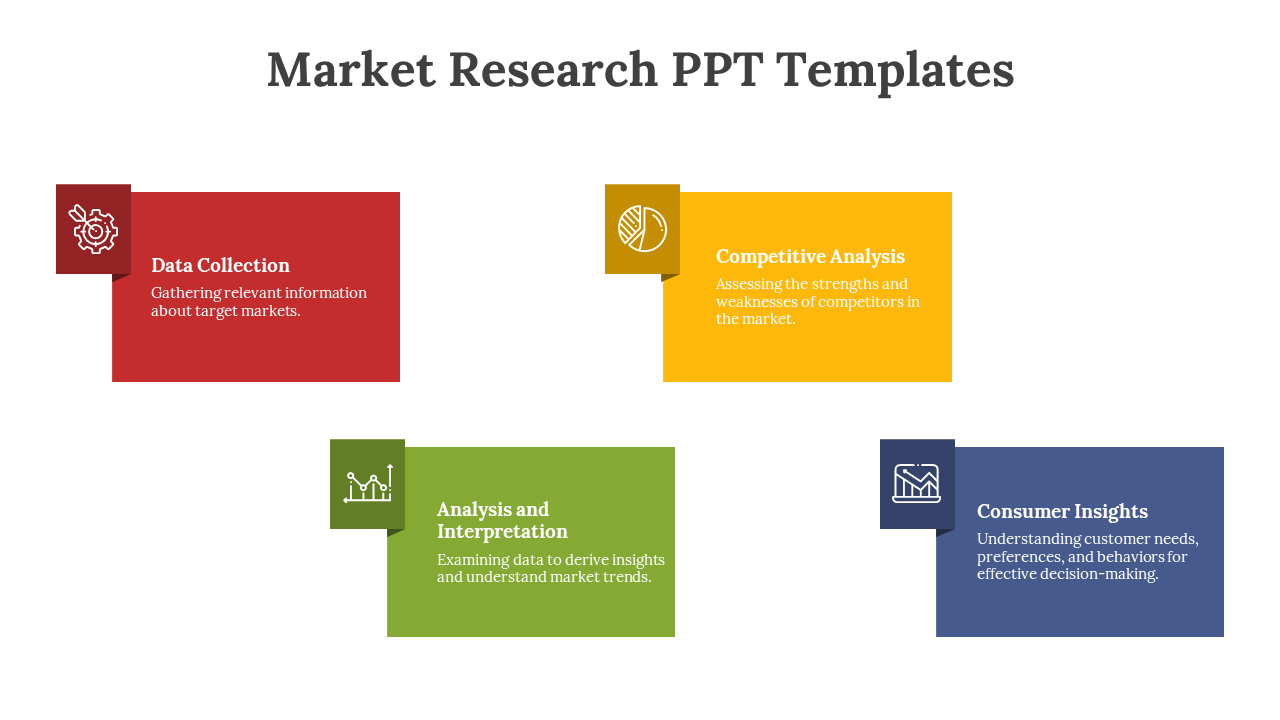 Market Research PPT Templates

Data Collection

Gathering relevant information about target markets.

Competitive Analysis

Assessing the strengths and weaknesses of competitors in the market.

Analysis and Interpretation

Examining data to derive insights and understand market trends.

Consumer Insights

Understanding customer needs, preferences, and behaviors for effective decision-making.